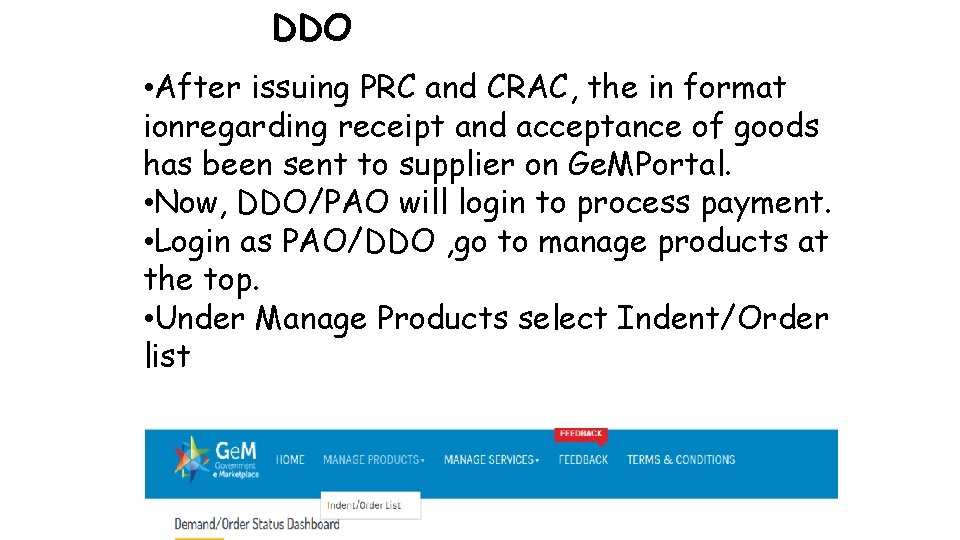 DDO

•After issuing PRC and CRAC, the in format ionregarding receipt and acceptance of goods has been sent to supplier on GeMPortal.
•Now, DDO/PAO will login to process payment.
•Login as PAO/DDO ,go to manage products at the top.
•Under Manage Products select Indent/Order list

GeM Government e Marketplace
HOME MANAGE PRODUCTS MANAGE SERVICES FEEDBACK FEEDBACK TERMS & CONDITIONS
Indent/Order List
Demand/Order Status Dashboard